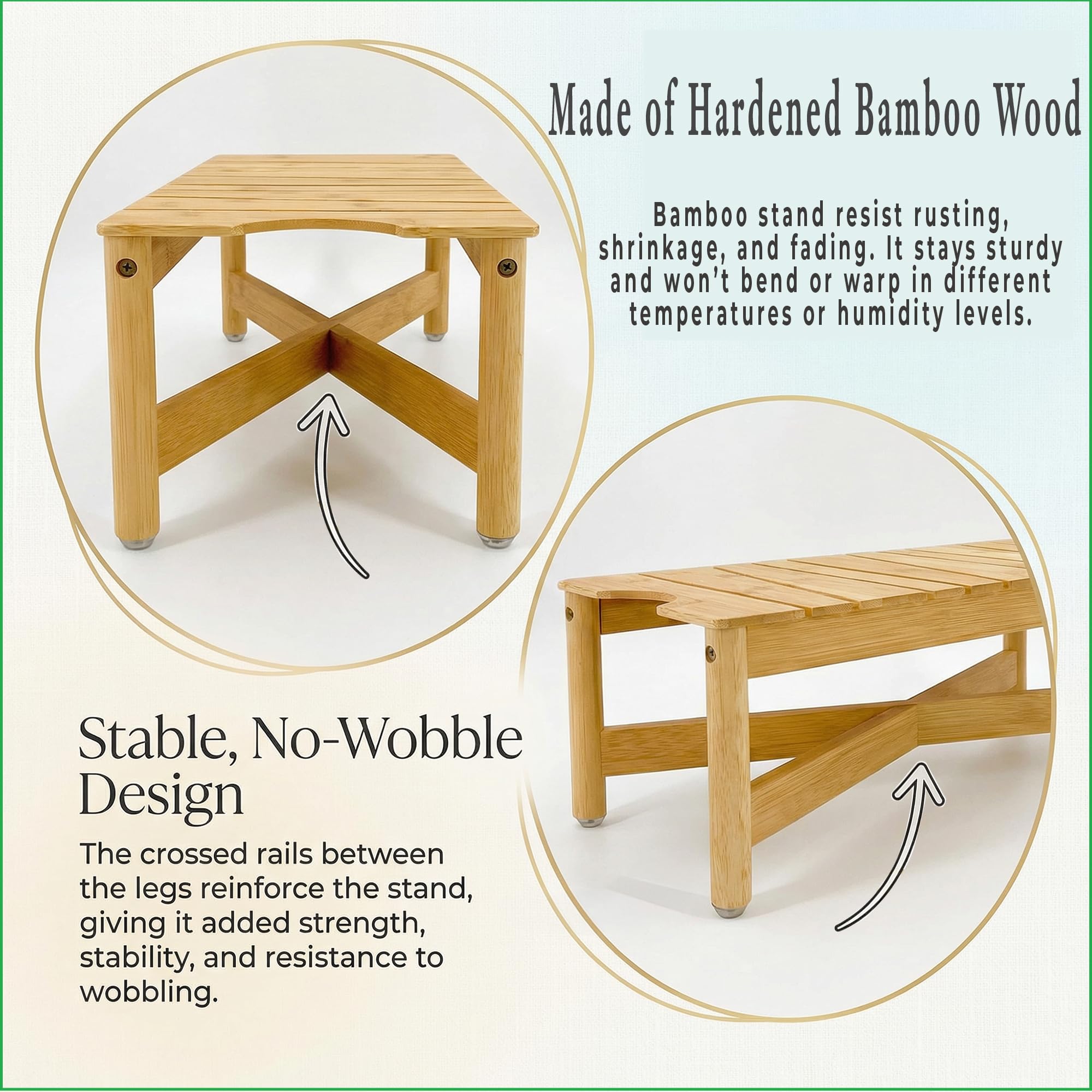 Made of Hardened Bamboo Wood

Bamboo stand resist rusting, shrinkage, and fading. It stays sturdy and won't bend or warp in different temperatures or humidity levels.

Stable, No-Wobble Design

The crossed rails between the legs reinforce the stand, giving it added strength, stability, and resistance to wobbling.